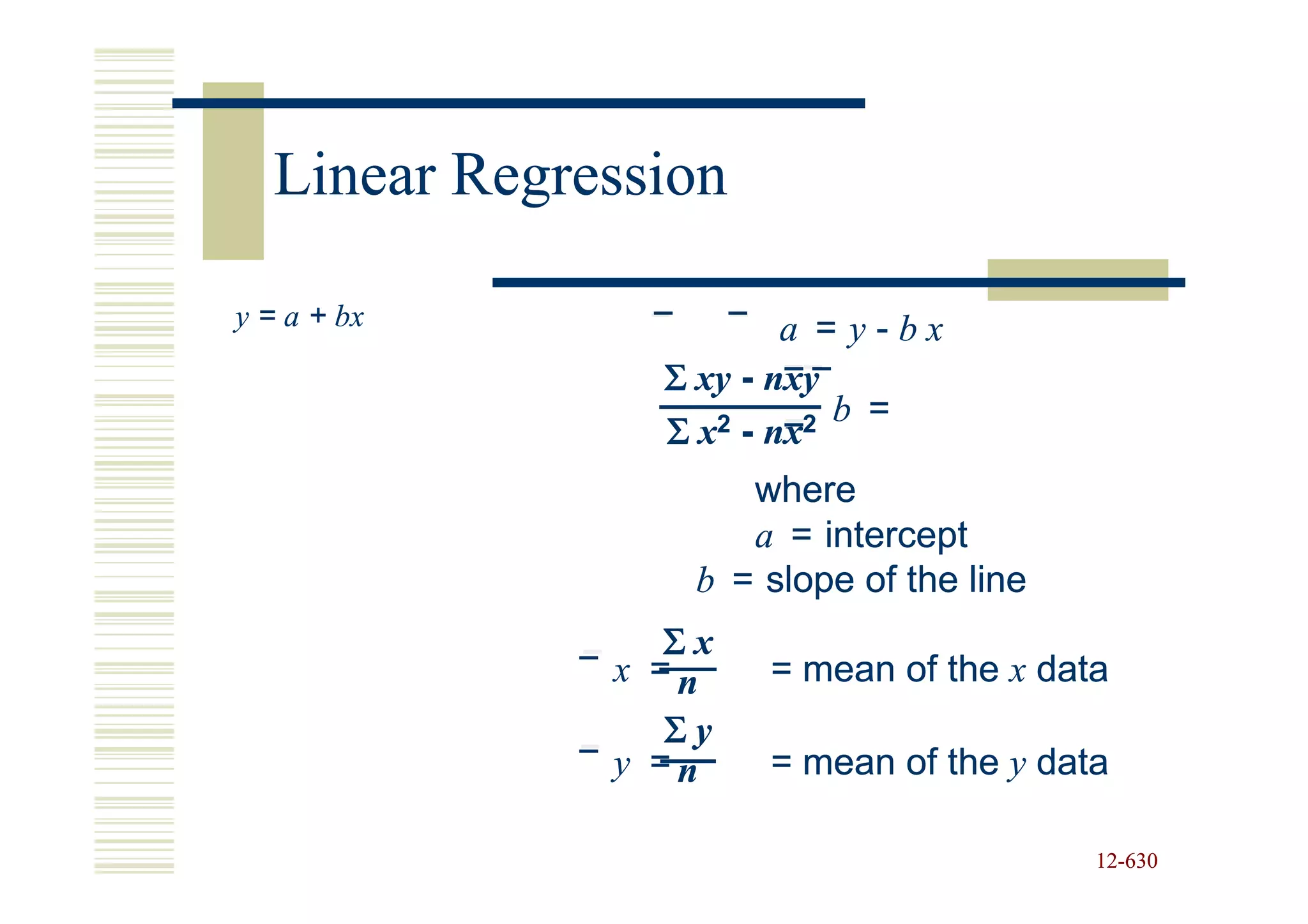 Linear Regression

$y = a + bx$

$a = \bar{y} - b\bar{x}$

$b = \frac{\Sigma xy - n\bar{x}\bar{y}}{\Sigma x^2 - n\bar{x}^2}$

where

$a$ = intercept

$b$ = slope of the line

$\bar{x} = \frac{\Sigma x}{n}$ = mean of the $x$ data

$\bar{y} = \frac{\Sigma y}{n}$ = mean of the $y$ data

12-630